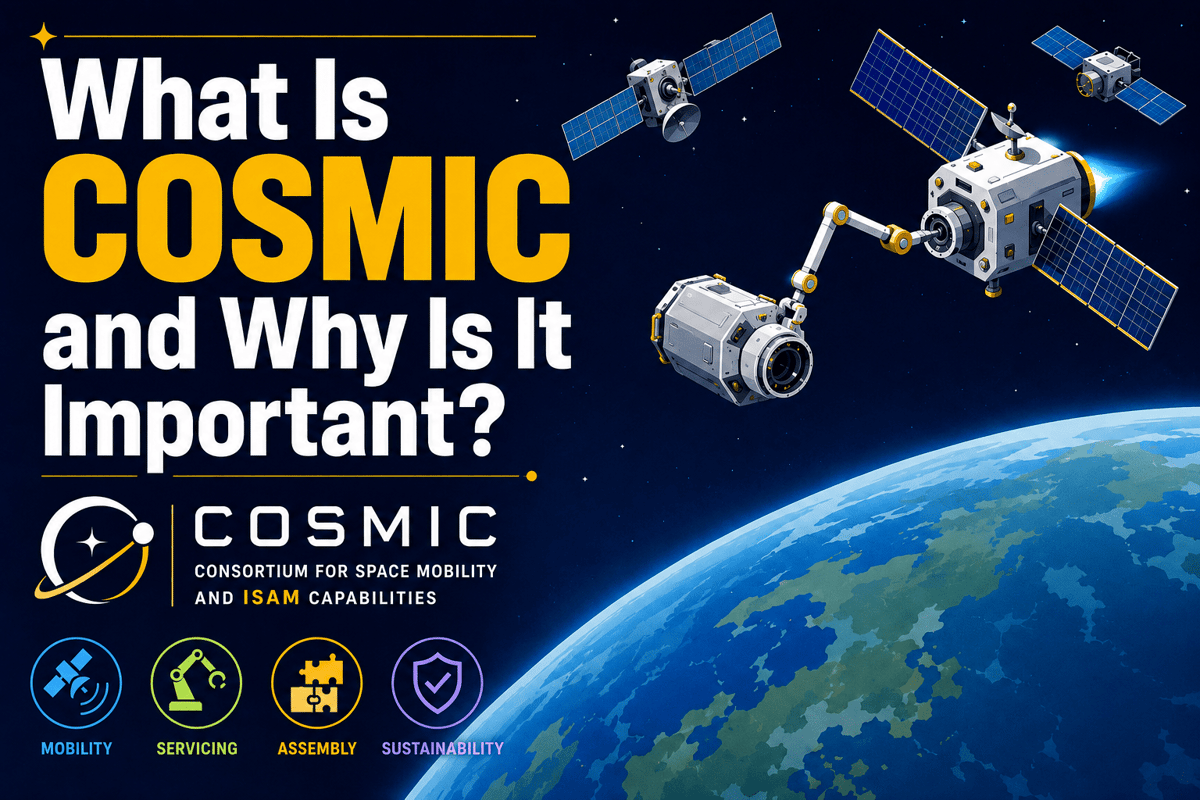 What Is COSMIC and Why Is It Important?

COSMIC
CONSORTIUM FOR SPACE MOBILITY AND ISAM CAPABILITIES

MOBILITY
SERVICING
ASSEMBLY
SUSTAINABILITY